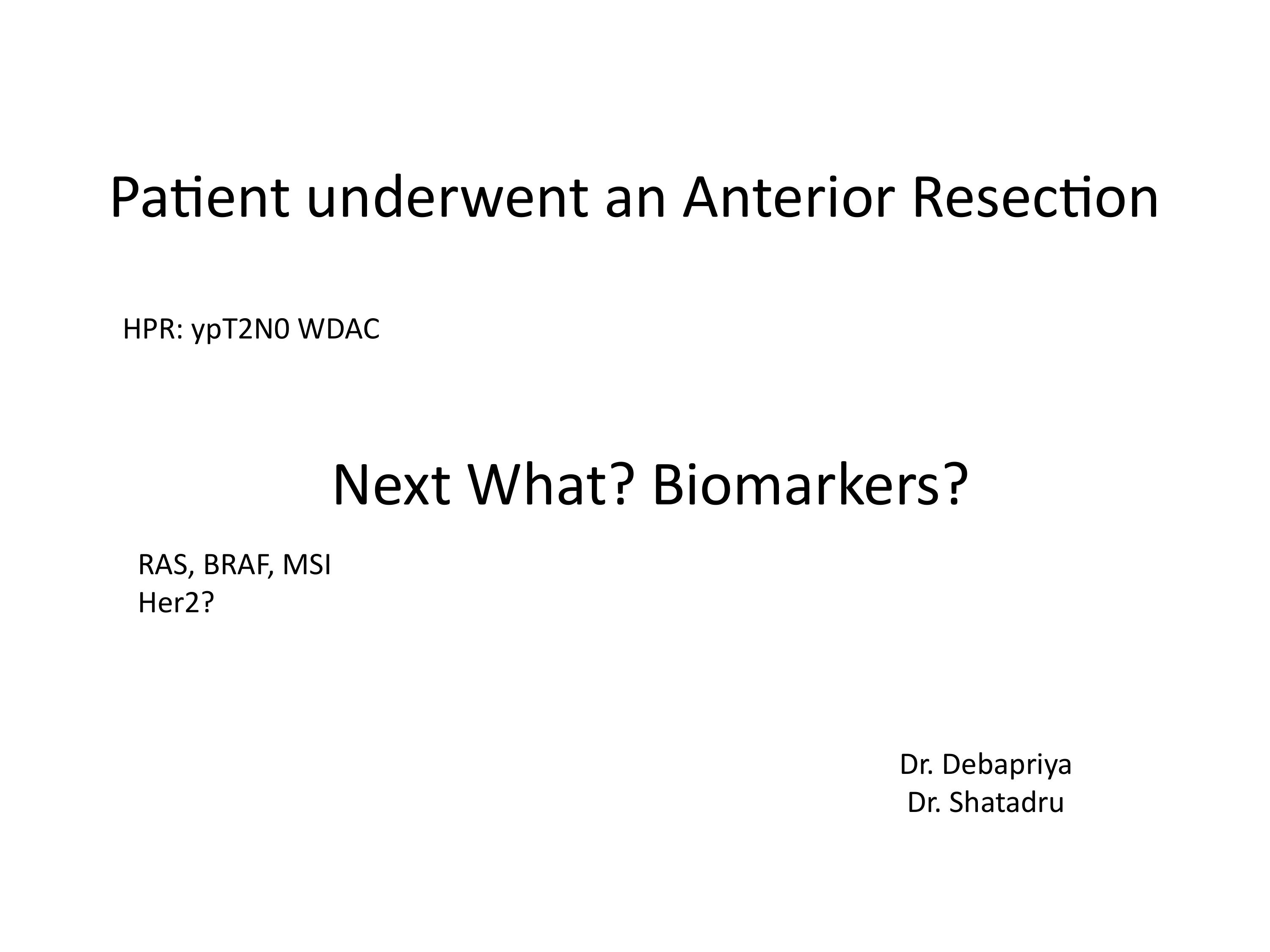 Patient underwent an Anterior Resection

HPR: ypT2N0 WDAC

Next What? Biomarkers?

RAS, BRAF, MSI
Her2?

Dr. Debapriya
Dr. Shatadru